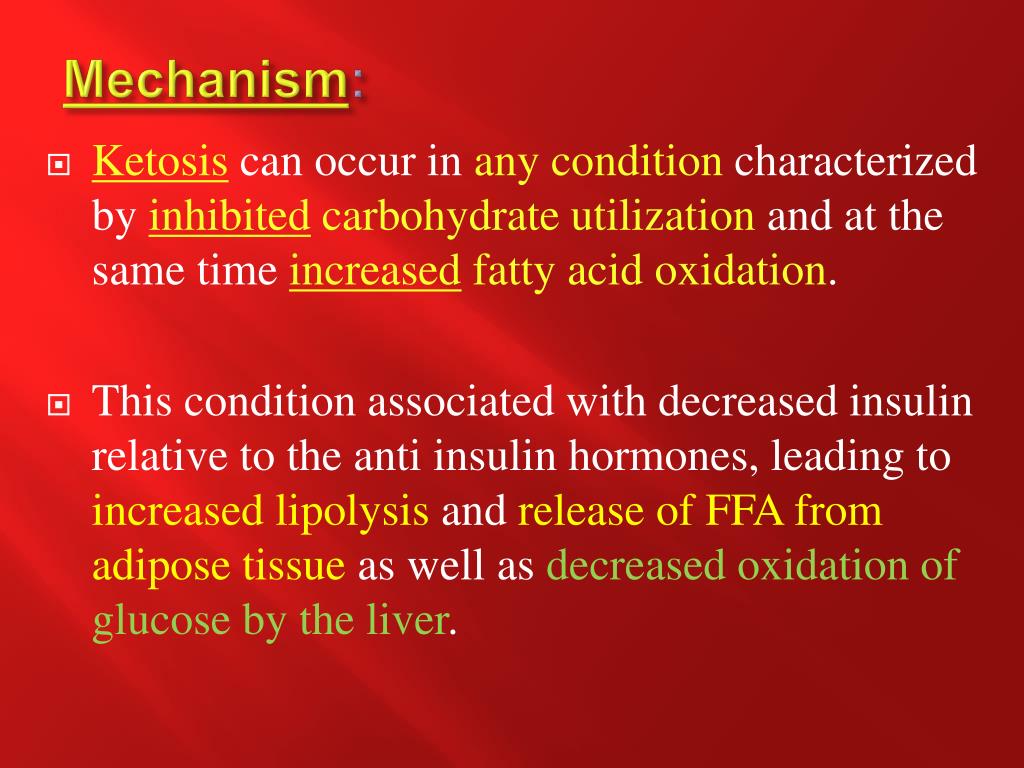 Mechanism:

Ketosis can occur in any condition characterized by inhibited carbohydrate utilization and at the same time increased fatty acid oxidation.

This condition associated with decreased insulin relative to the anti insulin hormones, leading to increased lipolysis and release of FFA from adipose tissue as well as decreased oxidation of glucose by the liver.